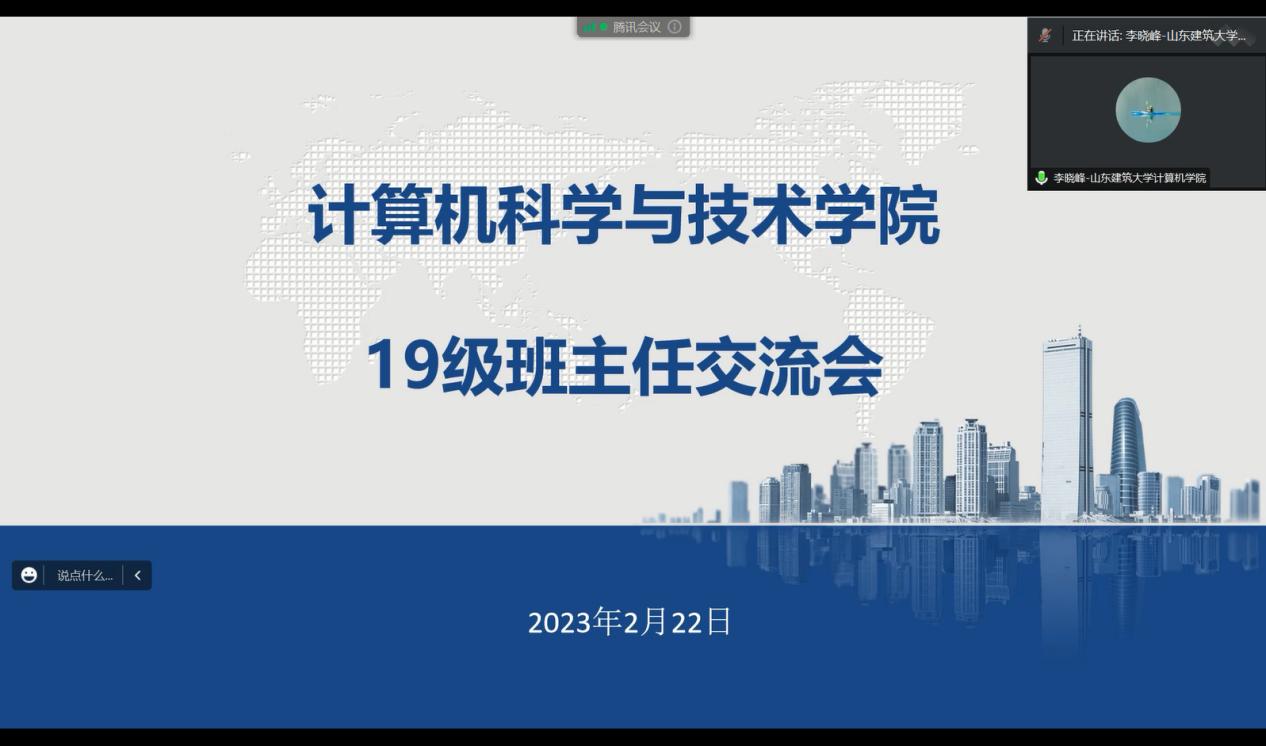 腾讯会议

正在讲话: 李晓峰-山东建筑大学...

李晓峰-山东建筑大学计算机学院

计算机科学与技术学院

19级班主任交流会

说点什么...

2023年2月22日